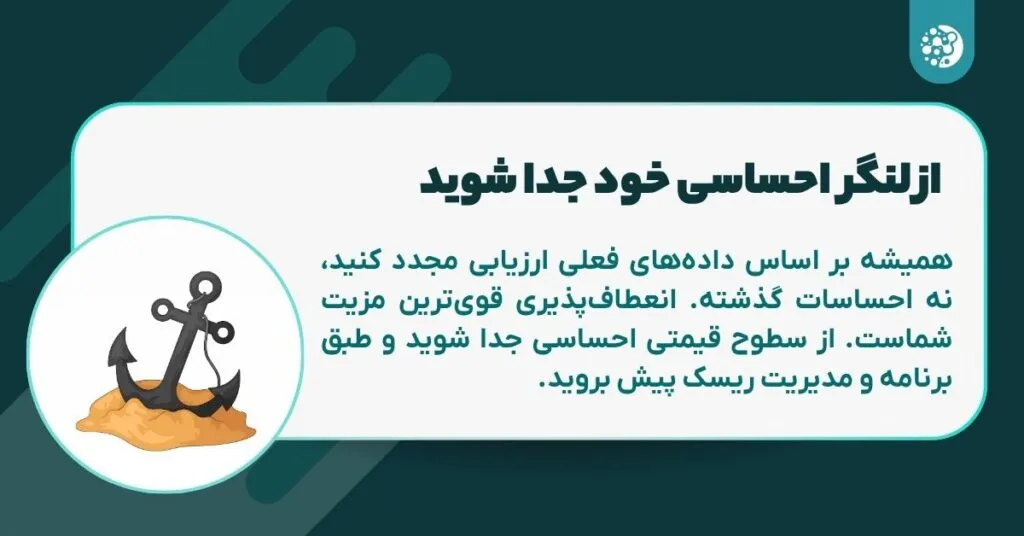 از لنگر احساسی خود جدا شوید

همیشه بر اساس داده‌های فعلی ارزیابی مجدد کنید، نه احساسات گذشته. انعطاف‌پذیری قوی‌ترین مزیت شماست. از سطوح قیمتی احساسی جدا شوید و طبق برنامه و مدیریت ریسک پیش بروید.